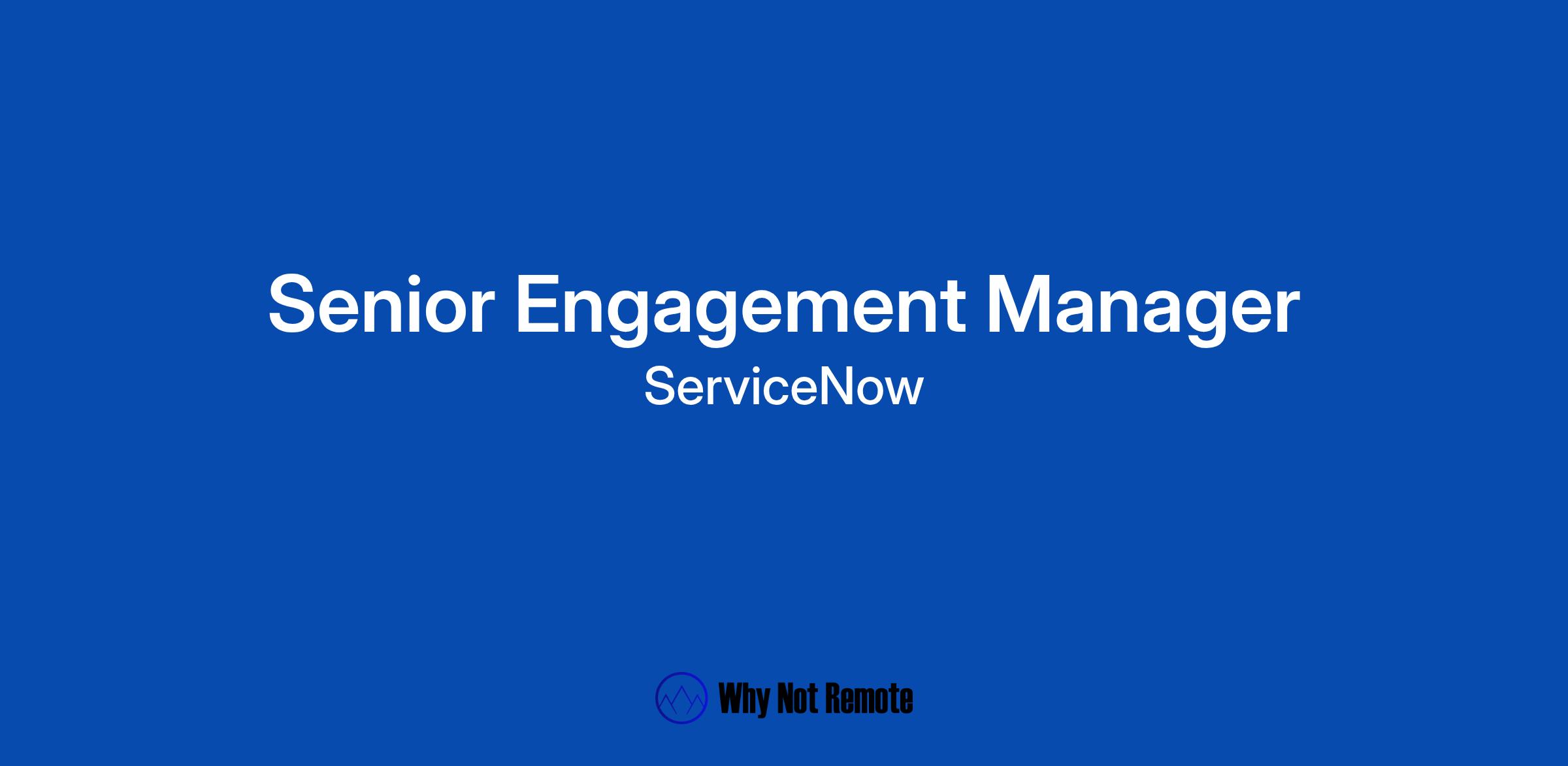 Senior Engagement Manager
ServiceNow

Why Not Remote